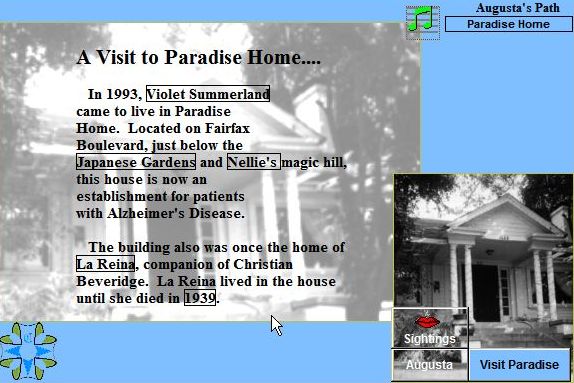 Augusta's Path
Paradise Home

A Visit to Paradise Home....

In 1993, Violet Summerland came to live in Paradise Home. Located on Fairfax Boulevard, just below the Japanese Gardens and Nellie's magic hill, this house is now an establishment for patients with Alzheimer's Disease.

The building also was once the home of La Reina, companion of Christian Beveridge. La Reina lived in the house until she died in 1939.

Sightings
Augusta
Visit Paradise